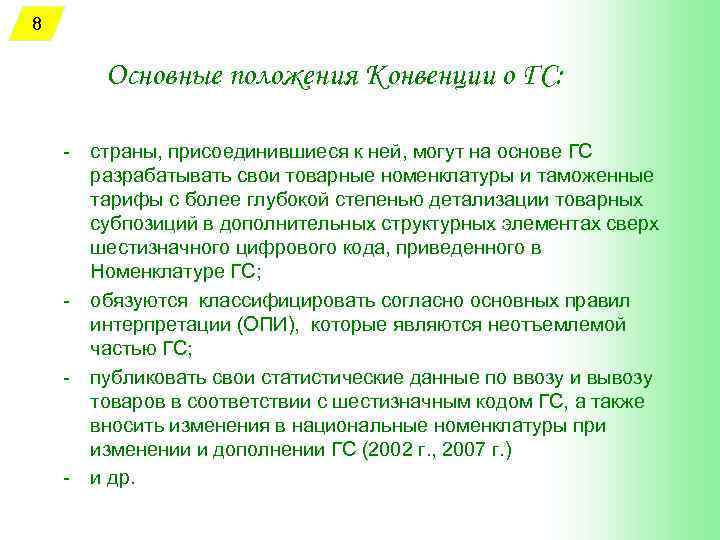 8

Основные положения Конвенции о ГС:

- страны, присоединившиеся к ней, могут на основе ГС разрабатывать свои товарные номенклатуры и таможенные тарифы с более глубокой степенью детализации товарных субпозиций в дополнительных структурных элементах сверх шестизначного цифрового кода, приведенного в Номенклатуре ГС;

- обязуются классифицировать согласно основных правил интерпретации (ОПИ), которые являются неотъемлемой частью ГС;

- публиковать свои статистические данные по ввозу и вывозу товаров в соответствии с шестизначным кодом ГС, а также вносить изменения в национальные номенклатуры при изменении и дополнении ГС (2002 г., 2007 г.)

- и др.